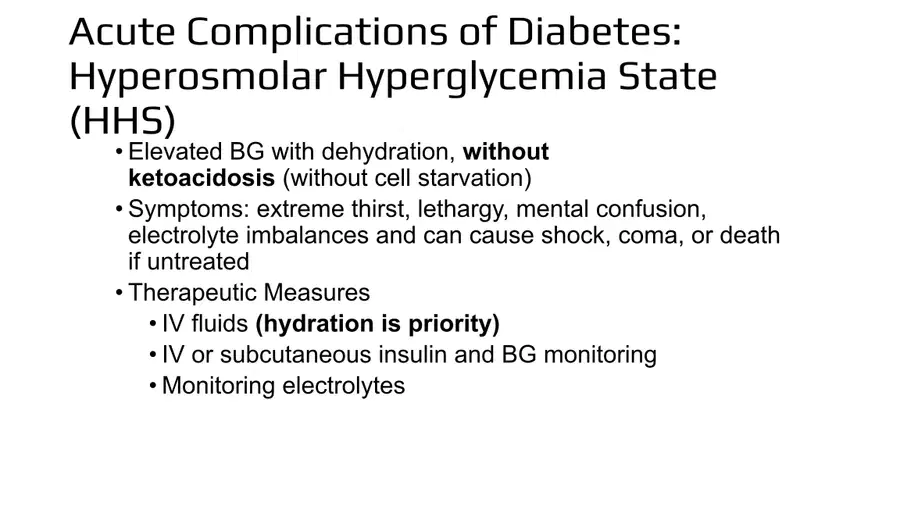 Acute Complications of Diabetes: Hyperosmolar Hyperglycemia State (HHS)

• Elevated BG with dehydration, without ketoacidosis (without cell starvation)
• Symptoms: extreme thirst, lethargy, mental confusion, electrolyte imbalances and can cause shock, coma, or death if untreated
• Therapeutic Measures
  • IV fluids (hydration is priority)
  • IV or subcutaneous insulin and BG monitoring
  • Monitoring electrolytes